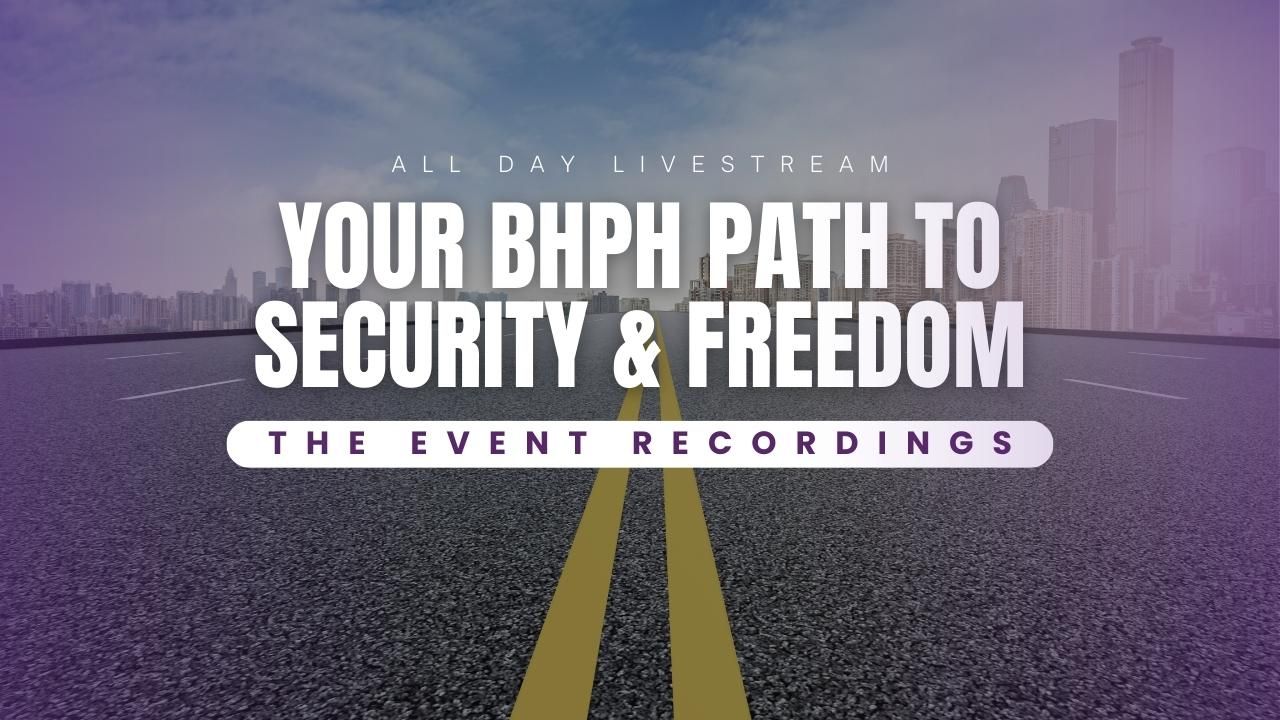 ALL DAY LIVESTREAM

YOUR BHPH PATH TO SECURITY & FREEDOM

THE EVENT RECORDINGS